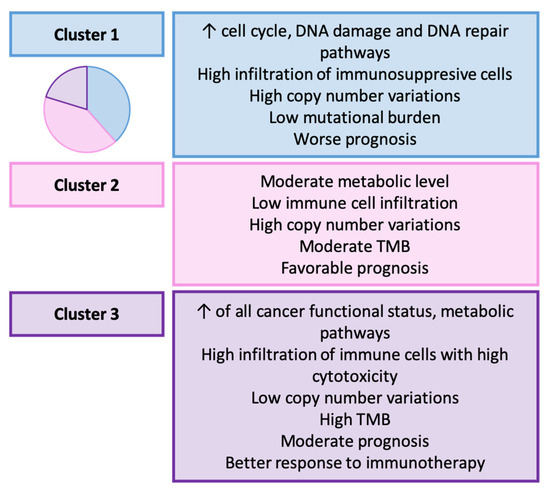 Cluster 1

↑ cell cycle, DNA damage and DNA repair pathways
High infiltration of immunosuppresive cells
High copy number variations
Low mutational burden
Worse prognosis

Cluster 2

Moderate metabolic level
Low immune cell infiltration
High copy number variations
Moderate TMB
Favorable prognosis

Cluster 3

↑ of all cancer functional status, metabolic pathways
High infiltration of immune cells with high cytotoxicity
Low copy number variations
High TMB
Moderate prognosis
Better response to immunotherapy